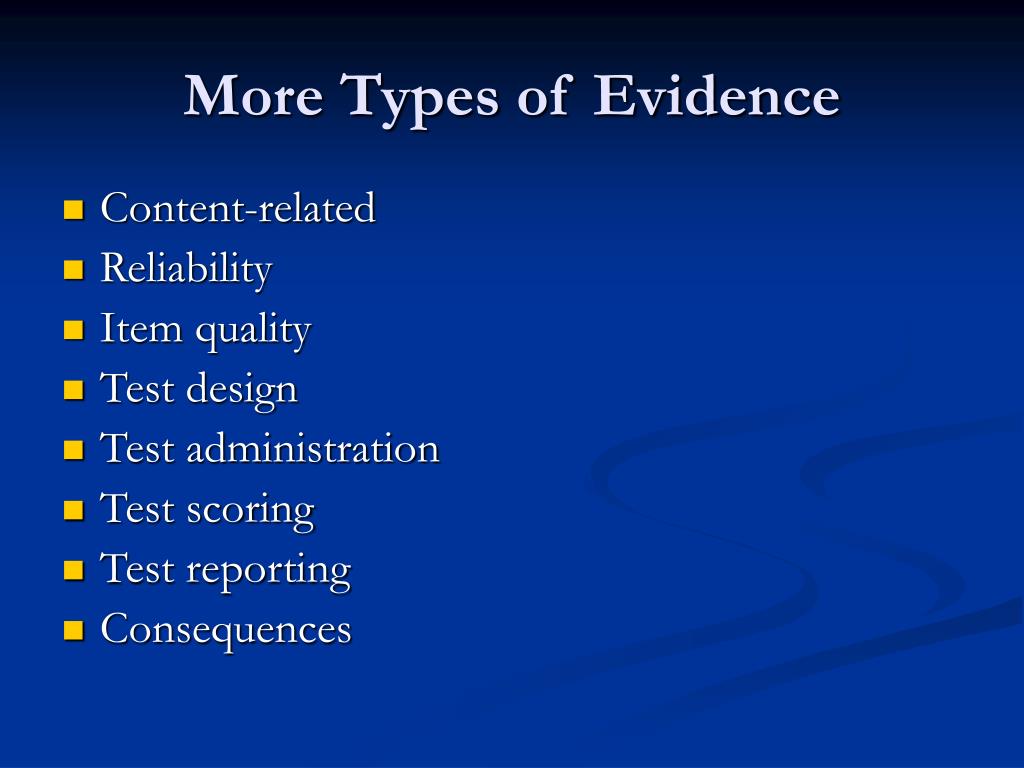 More Types of Evidence

- Content-related
- Reliability
- Item quality
- Test design
- Test administration
- Test scoring
- Test reporting
- Consequences